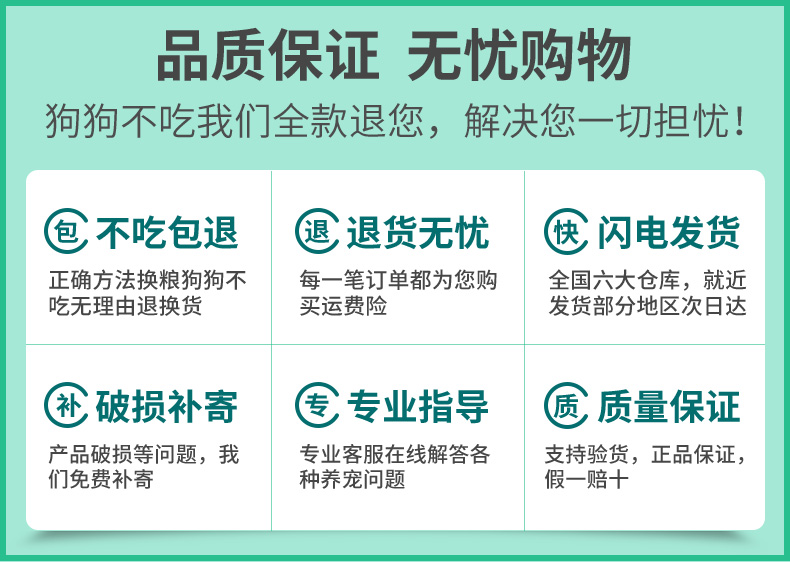 品质保证 无忧购物
狗狗不吃我们全款退您，解决您一切担忧！

包 不吃包退
正确方法换粮狗狗不吃无理由退换货

退 退货无忧
每一笔订单都为您购买运费险

快 闪电发货
全国六大仓库，就近发货部分地区次日达

补 破损补寄
产品破损等问题，我们免费补寄

专 专业指导
专业客服在线解答各种养宠问题

质 质量保证
支持验货，正品保证，假一赔十